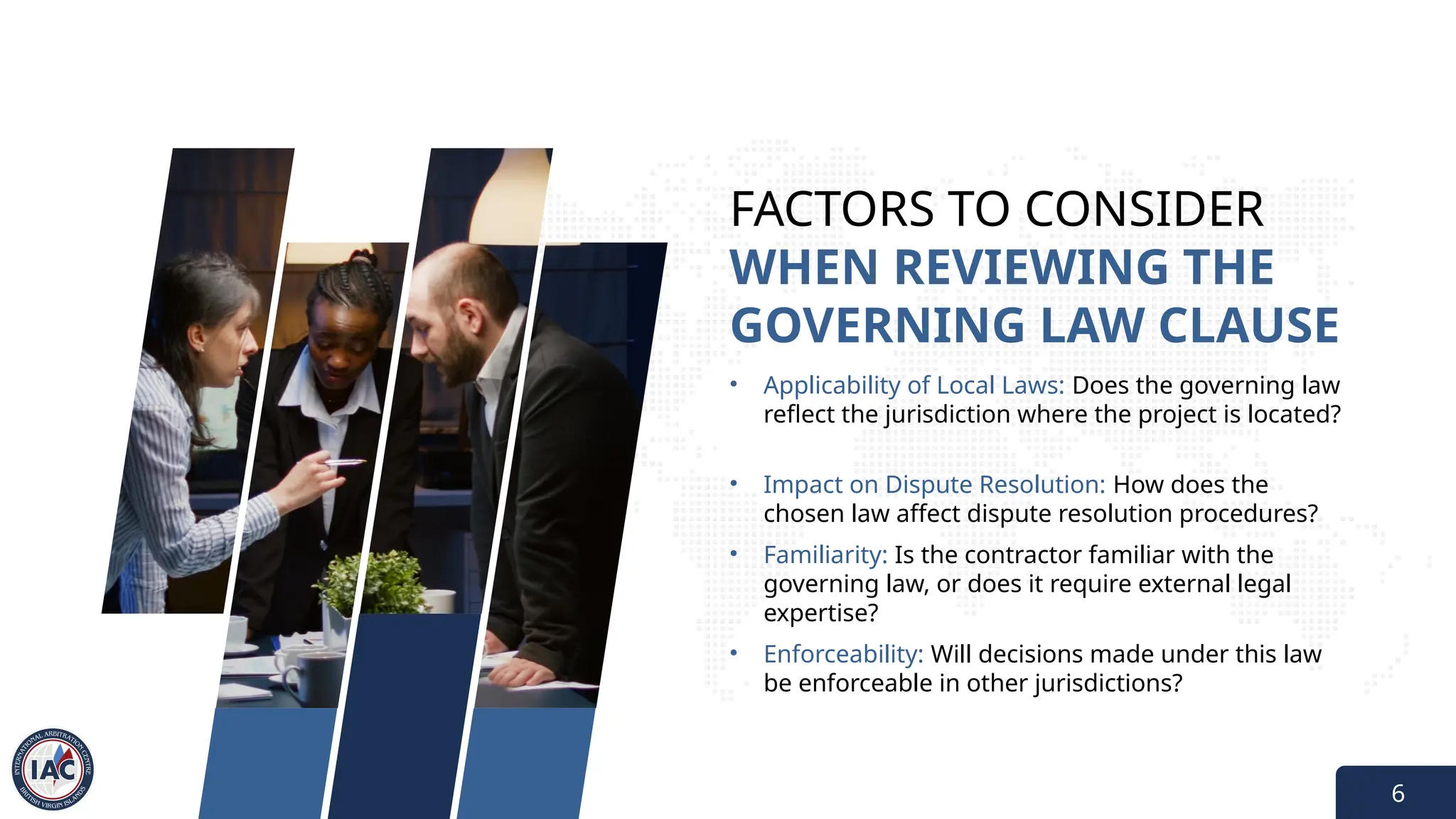 FACTORS TO CONSIDER
WHEN REVIEWING THE GOVERNING LAW CLAUSE

• Applicability of Local Laws: Does the governing law reflect the jurisdiction where the project is located?

• Impact on Dispute Resolution: How does the chosen law affect dispute resolution procedures?

• Familiarity: Is the contractor familiar with the governing law, or does it require external legal expertise?

• Enforceability: Will decisions made under this law be enforceable in other jurisdictions?

INTERNATIONAL ARBITRATION CENTRE
IAC
BRITISH VIRGIN ISLANDS

6